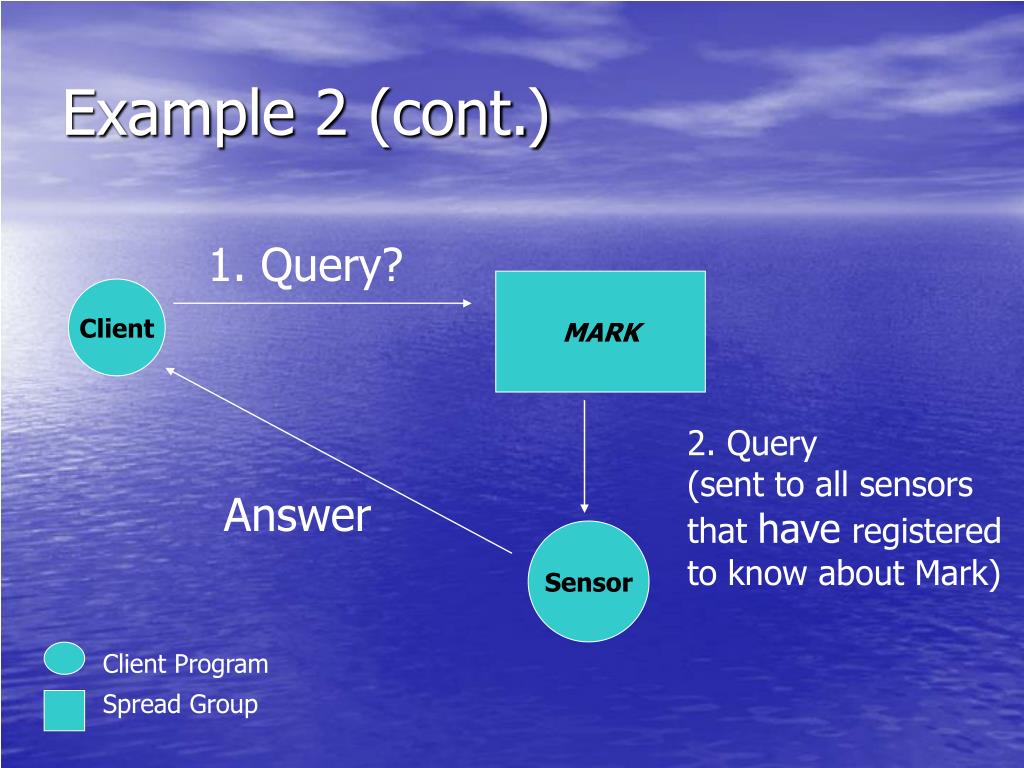 Example 2 (cont.)

1. Query?

Client

MARK

2. Query
(sent to all sensors that have registered to know about Mark)

Answer

Sensor

Client Program

Spread Group